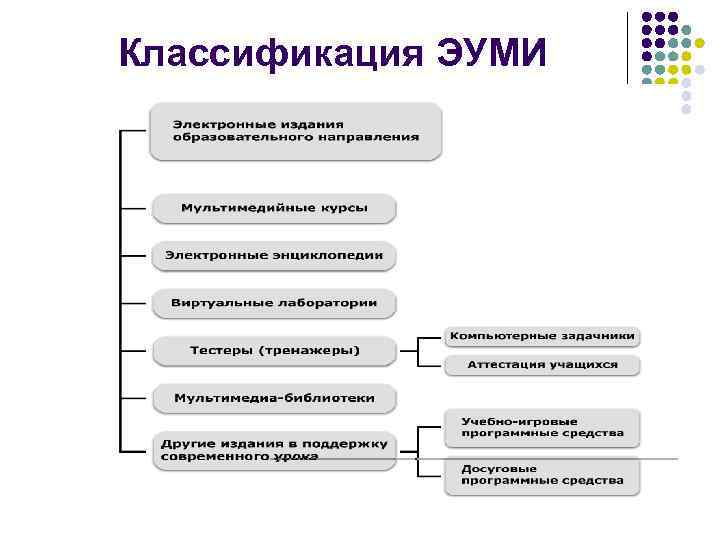 Классификация ЭУМИ

Электронные издания образовательного направления

Мультимедийные курсы

Электронные энциклопедии

Виртуальные лаборатории

Тестеры (тренажеры)

Компьютерные задачники

Аттестация учащихся

Мультимедиа-библиотеки

Другие издания в поддержку современного урока

Учебно-игровые программные средства

Досуговые программные средства